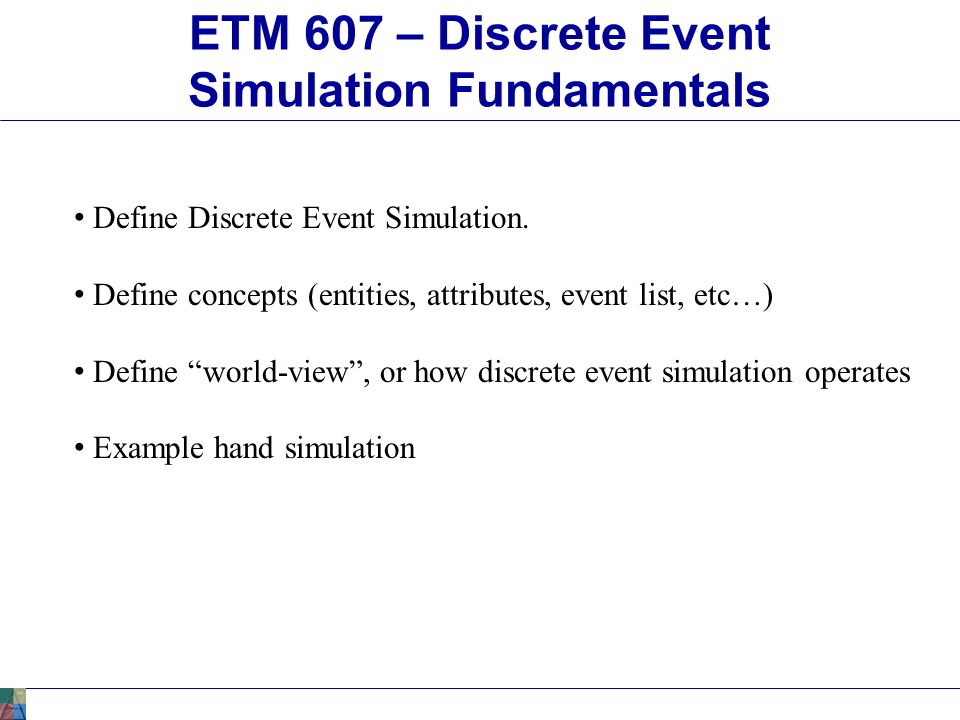 ETM 607 – Discrete Event Simulation Fundamentals

• Define Discrete Event Simulation.

• Define concepts (entities, attributes, event list, etc…)

• Define “world-view”, or how discrete event simulation operates

• Example hand simulation